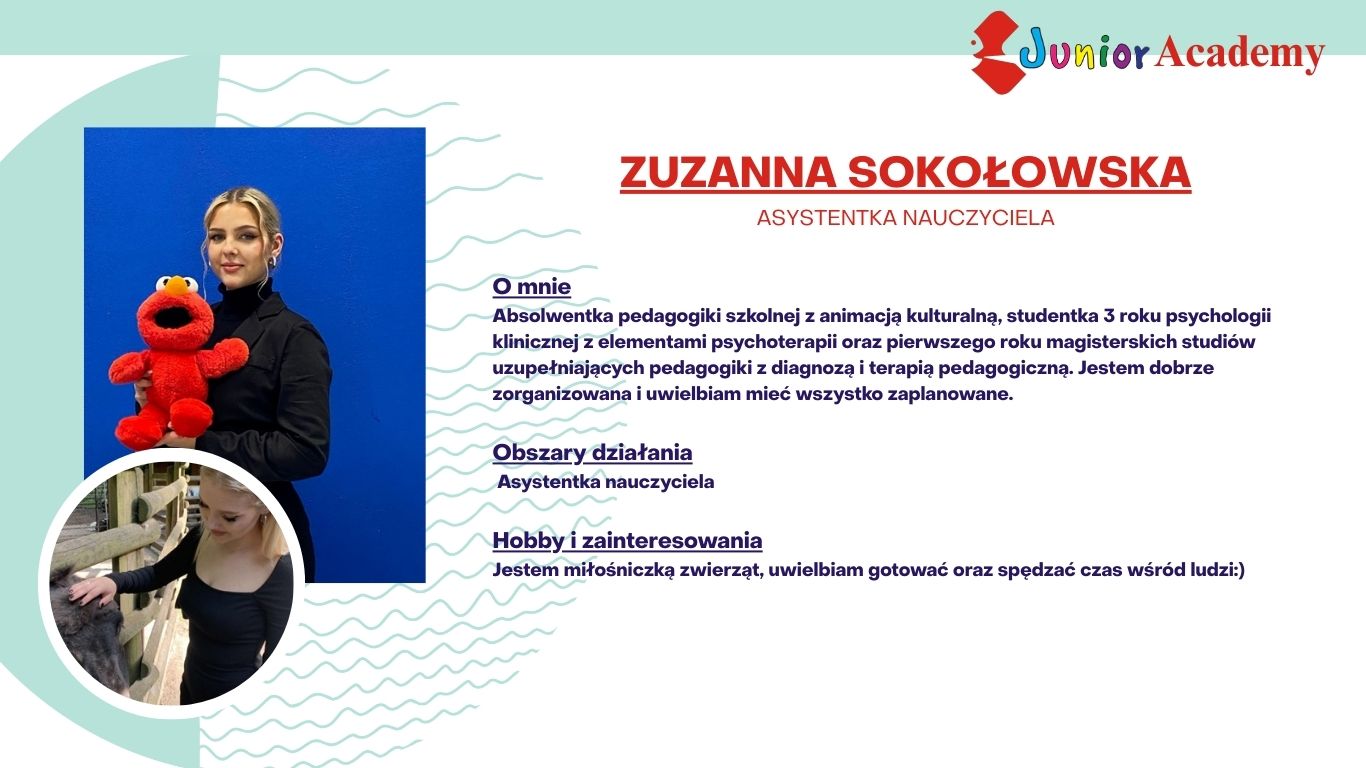 Junior Academy

ZUZANNA SOKOŁOWSKA

ASYSTENTKA NAUCZYCIELA

O mnie

Absolwentka pedagogiki szkolnej z animacją kulturalną, studentka 3 roku psychologii klinicznej z elementami psychoterapii oraz pierwszego roku magisterskich studiów uzupełniających pedagogiki z diagnozą i terapią pedagogiczną. Jestem dobrze zorganizowana i uwielbiam mieć wszystko zaplanowane.

Obszary działania

Asystentka nauczyciela

Hobby i zainteresowania

Jestem miłośniczką zwierząt, uwielbiam gotować oraz spędzać czas wśród ludzi:)